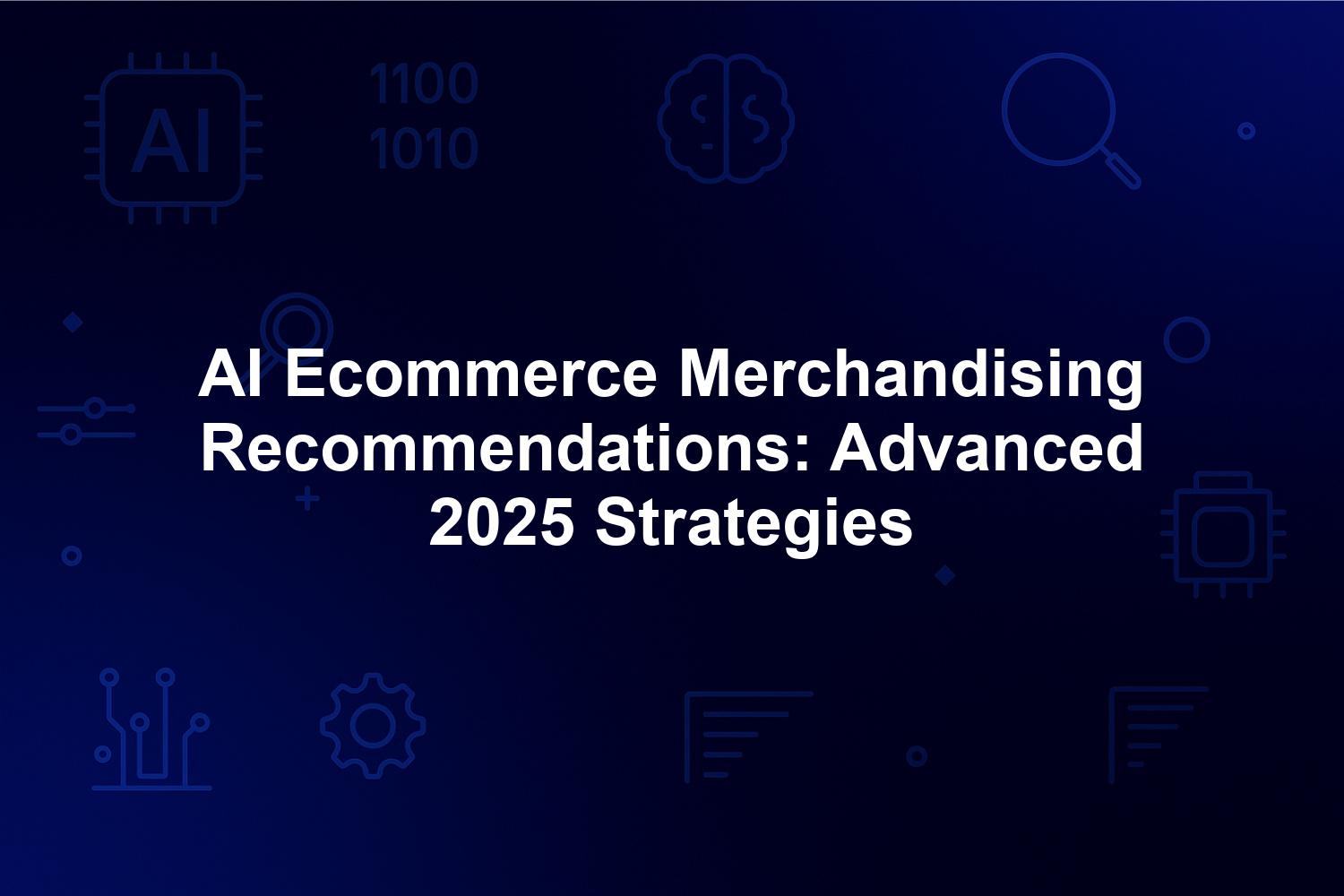 AI

1100
1010

AI Ecommerce Merchandising Recommendations: Advanced 2025 Strategies